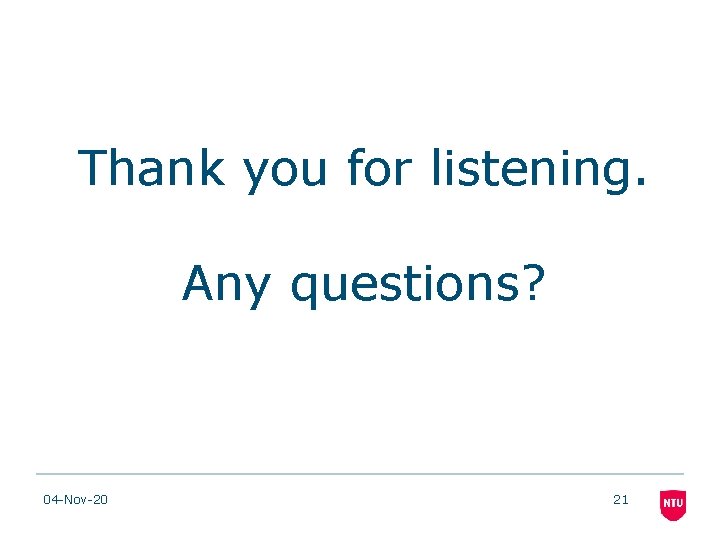 Thank you for listening.

Any questions?

04-Nov-20

21

NTU